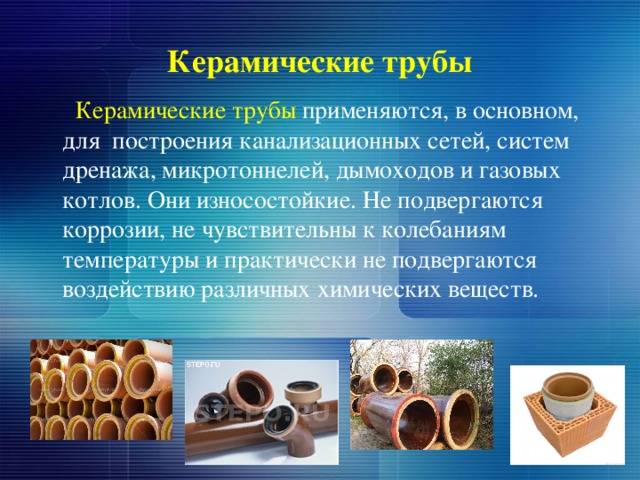 Керамические трубы

Керамические трубы применяются, в основном, для построения канализационных сетей, систем дренажа, микротоннелей, дымоходов и газовых котлов. Они износостойкие. Не подвергаются коррозии, не чувствительны к колебаниям температуры и практически не подвергаются воздействию различных химических веществ.

STEPO.RU

STEPO.RU